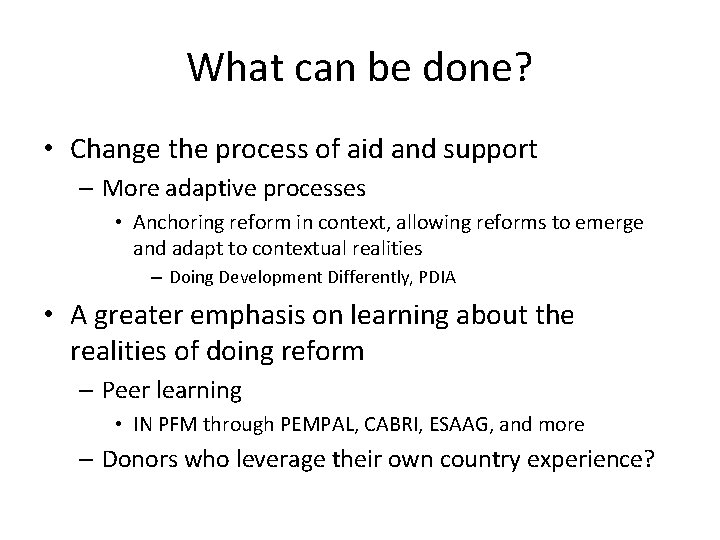 What can be done?

• Change the process of aid and support
– More adaptive processes
• Anchoring reform in context, allowing reforms to emerge and adapt to contextual realities
– Doing Development Differently, PDIA

• A greater emphasis on learning about the realities of doing reform
– Peer learning
• IN PFM through PEMPAL, CABRI, ESAAG, and more
– Donors who leverage their own country experience?